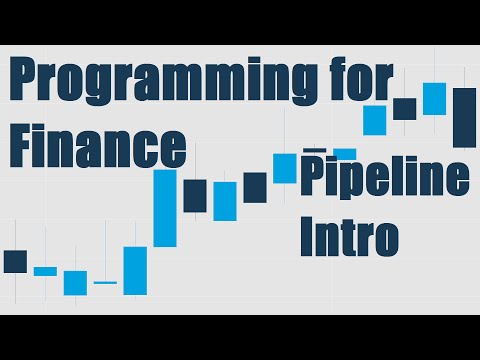 Programming for Finance

Pipeline Intro